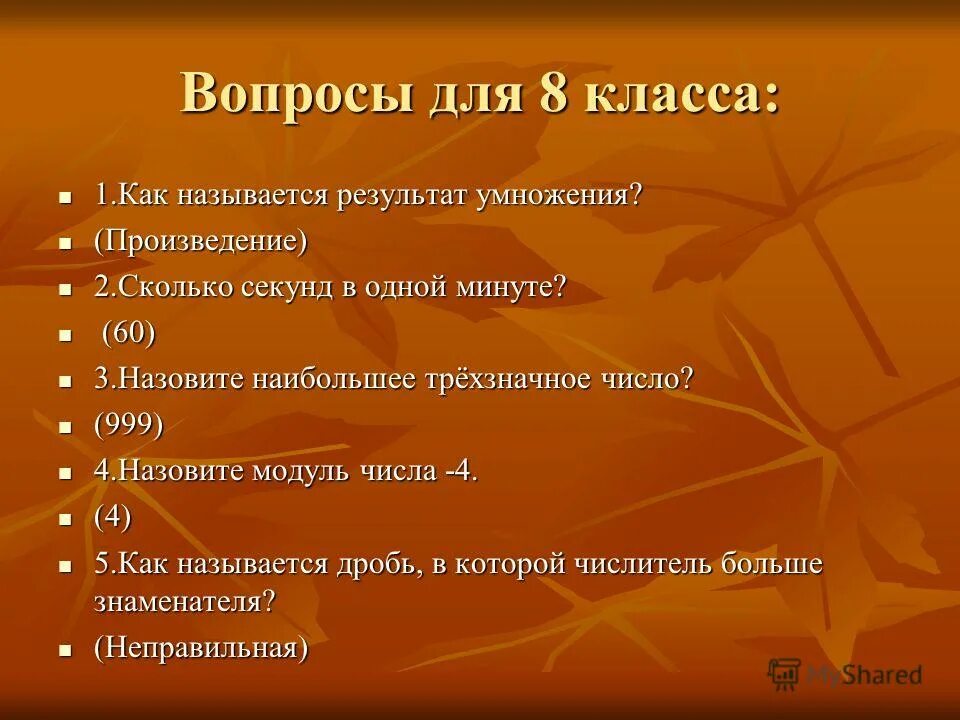 Вопросы для 8 класса:

- 1.Как называется результат умножения?
- (Произведение)
- 2.Сколько секунд в одной минуте?
- (60)
- 3.Назовите наибольшее трёхзначное число?
- (999)
- 4.Назовите модуль числа -4.
- (4)
- 5.Как называется дробь, в которой числитель больше знаменателя?
- (Неправильная)

MyShared